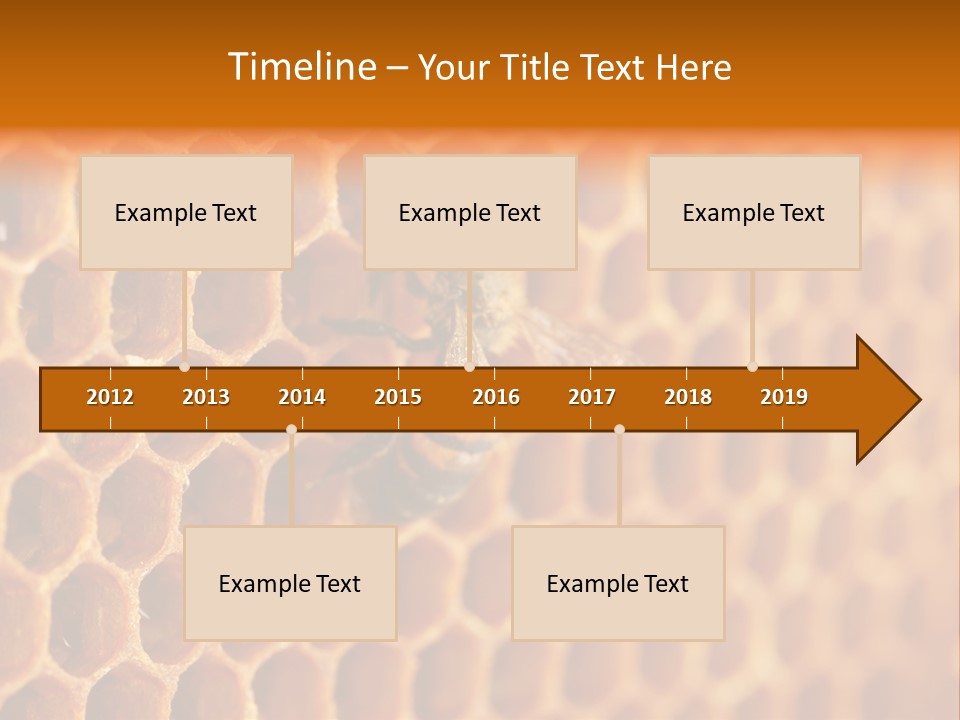 Timeline – Your Title Text Here

Example Text

Example Text

Example Text

2012 2013 2014 2015 2016 2017 2018 2019

Example Text

Example Text